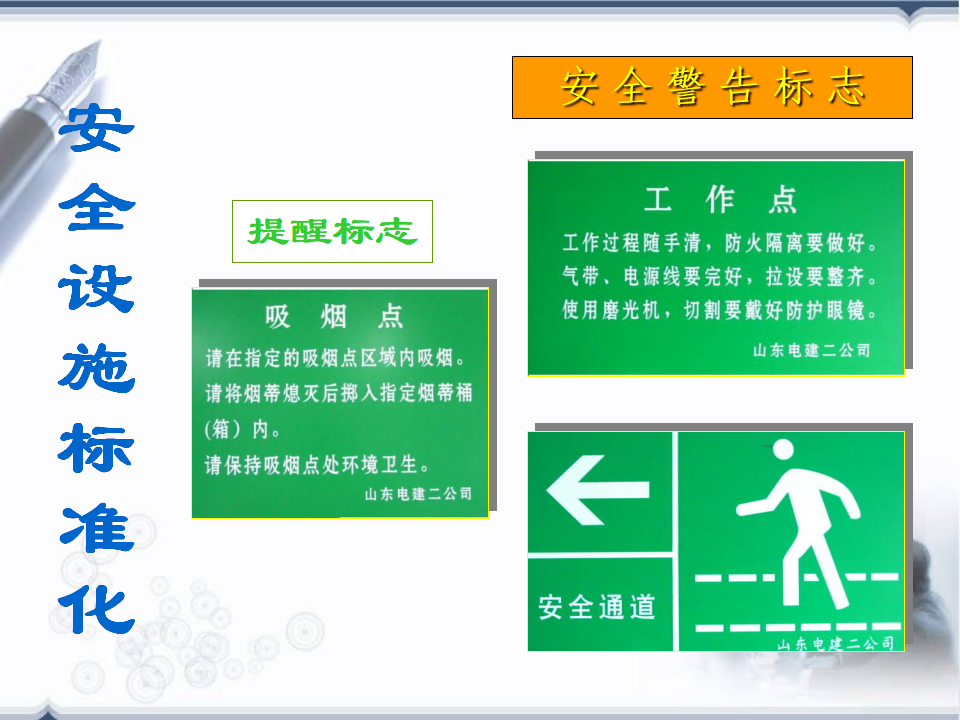 安全设施标准化

安全警告标志

提醒标志

吸 烟 点

请在指定的吸烟点区域内吸烟。
请将烟蒂熄灭后掷入指定烟蒂桶（箱）内。
请保持吸烟点处环境卫生。

山东电建二公司

工 作 点

工作过程随手清，防火隔离要做好。
气带、电源线要完好，拉设要整齐。
使用磨光机，切割要戴好防护眼镜。

山东电建二公司

安全通道

山东电建二公司